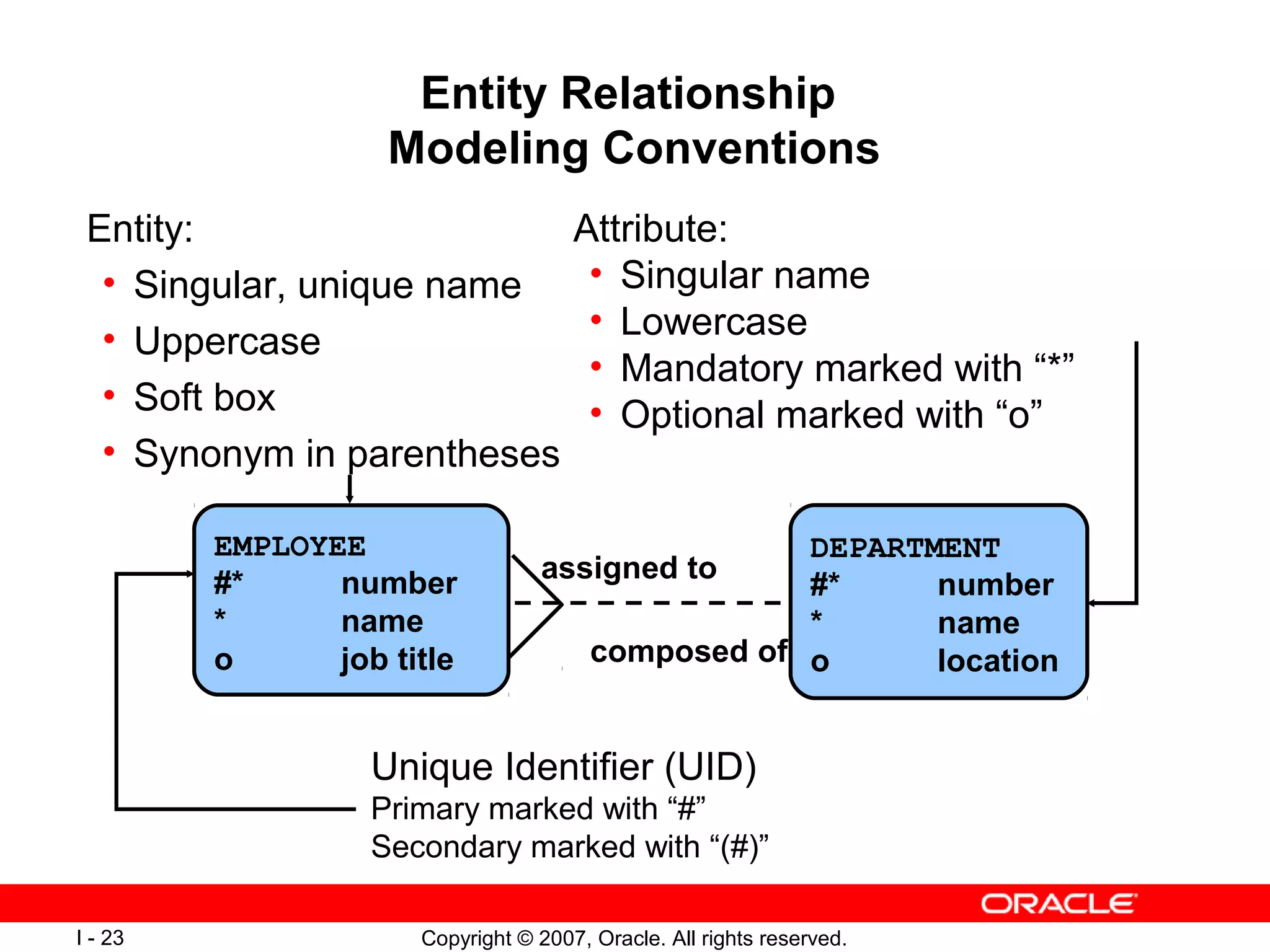 Entity Relationship
Modeling Conventions

Entity:
• Singular, unique name
• Uppercase
• Soft box
• Synonym in parentheses

Attribute:
• Singular name
• Lowercase
• Mandatory marked with “*”
• Optional marked with “o”

EMPLOYEE
#* number
* name
o job title

assigned to

composed of

DEPARTMENT
#* number
* name
o location

Unique Identifier (UID)
Primary marked with “#”
Secondary marked with “(#)”

ORACLE

I - 23

Copyright © 2007, Oracle. All rights reserved.